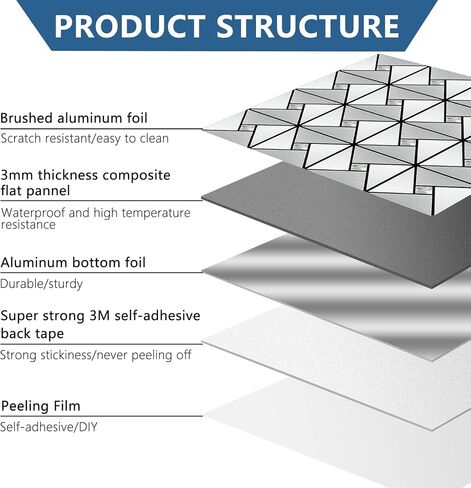 PRODUCT STRUCTURE

Brushed aluminum foil
Scratch resistant/easy to clean

3mm thickness composite flat pannel
Waterproof and high temperature resistance

Aluminum bottom foil
Durable/sturdy

Super strong 3M self-adhesive back tape
Strong stickiness/never peeling off

Peeling Film
Self-adhesive/DIY